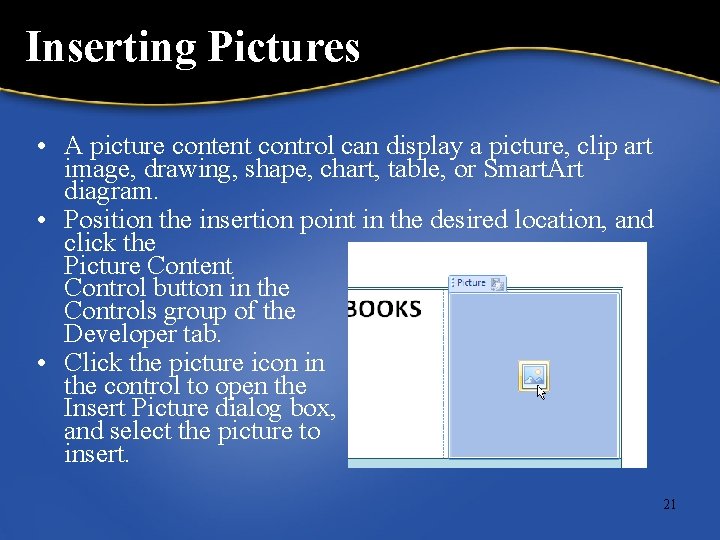 Inserting Pictures

• A picture content control can display a picture, clip art image, drawing, shape, chart, table, or SmartArt diagram.
• Position the insertion point in the desired location, and click the Picture Content Control button in the Controls group of the Developer tab.
• Click the picture icon in the control to open the Insert Picture dialog box, and select the picture to insert.

Picture

BOOKS

21